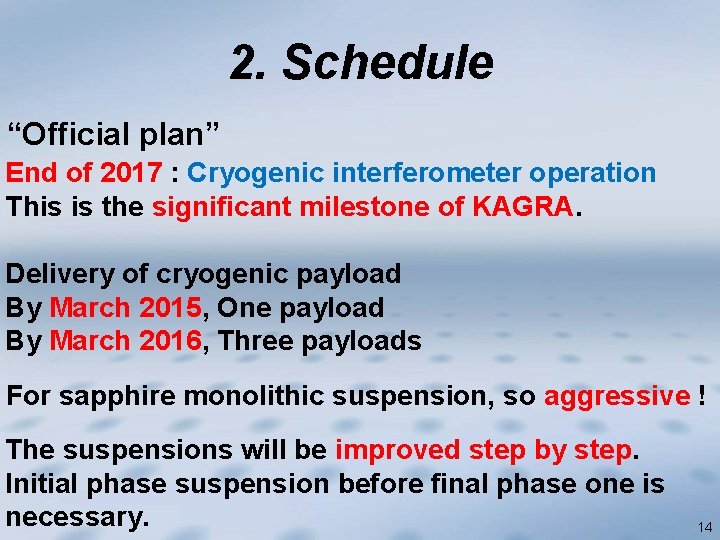 2. Schedule

“Official plan”
End of 2017 : Cryogenic interferometer operation
This is the significant milestone of KAGRA.

Delivery of cryogenic payload
By March 2015, One payload
By March 2016, Three payloads

For sapphire monolithic suspension, so aggressive !

The suspensions will be improved step by step.
Initial phase suspension before final phase one is necessary.

14